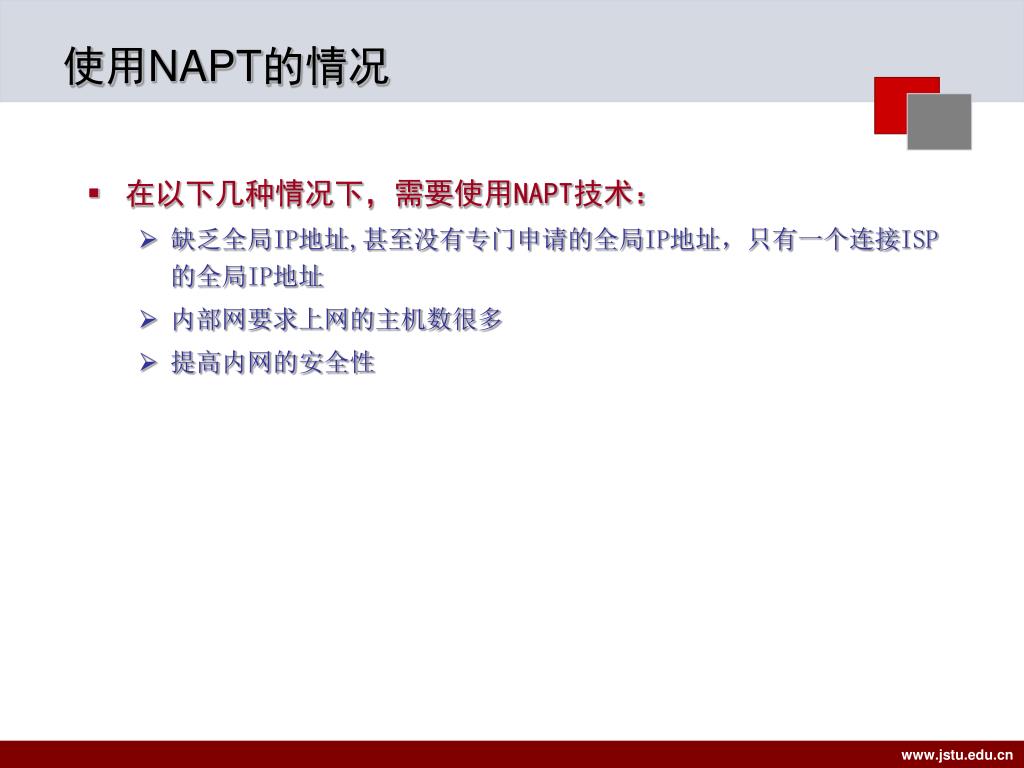 使用NAPT的情况

▪ 在以下几种情况下，需要使用NAPT技术：

➢ 缺乏全局IP地址,甚至没有专门申请的全局IP地址，只有一个连接ISP的全局IP地址

➢ 内部网要求上网的主机数很多

➢ 提高内网的安全性

www.jstu.edu.cn